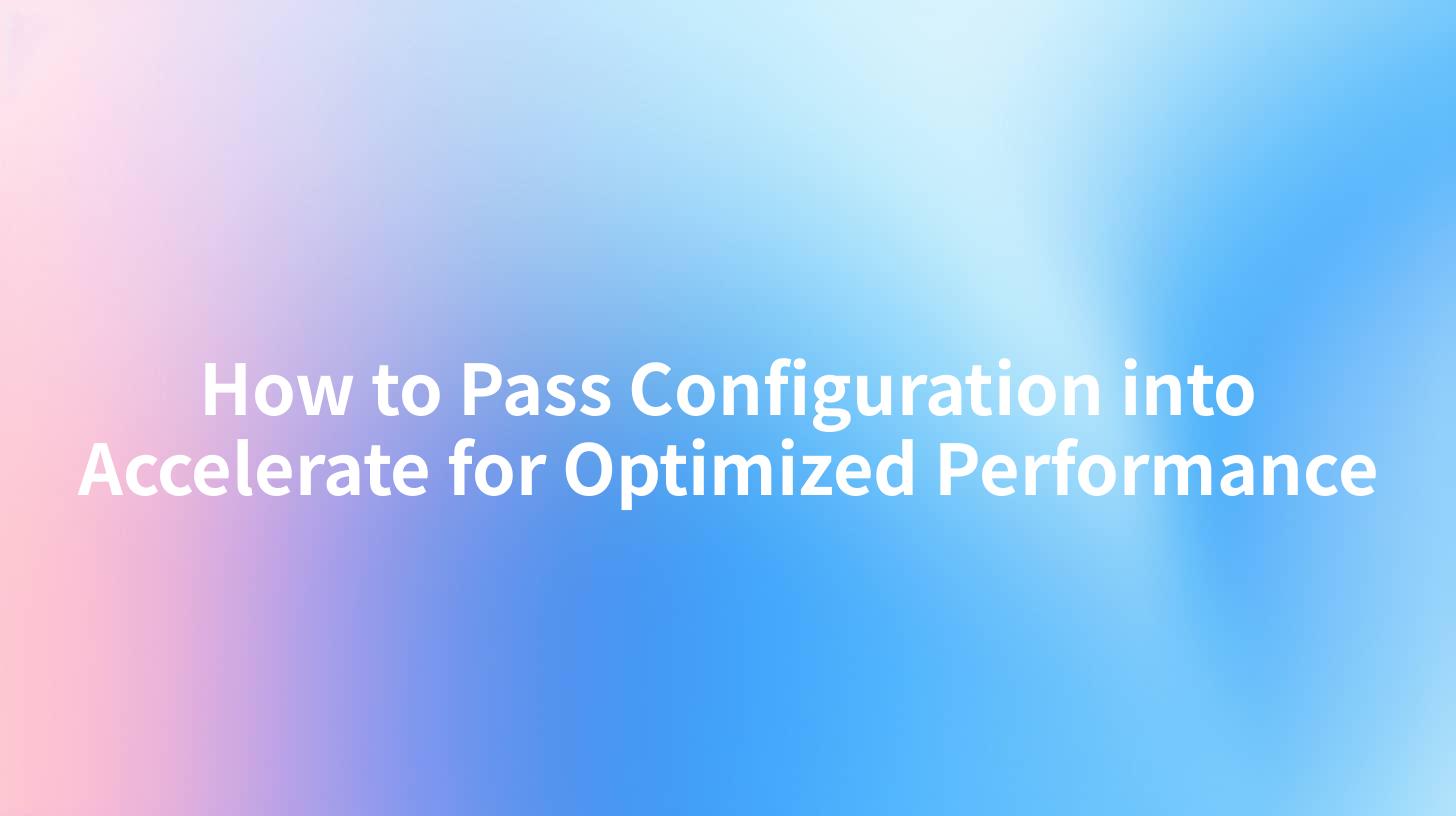 How to Pass Configuration into Accelerate for Optimized Performance